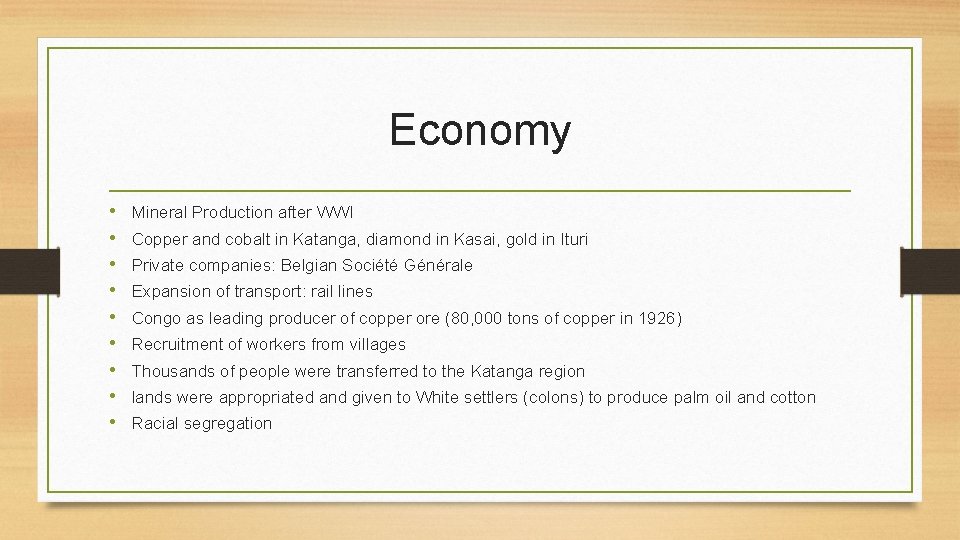 Economy

• Mineral Production after WWI
• Copper and cobalt in Katanga, diamond in Kasai, gold in Ituri
• Private companies: Belgian Société Générale
• Expansion of transport: rail lines
• Congo as leading producer of copper ore (80,000 tons of copper in 1926)
• Recruitment of workers from villages
• Thousands of people were transferred to the Katanga region
• lands were appropriated and given to White settlers (colons) to produce palm oil and cotton
• Racial segregation